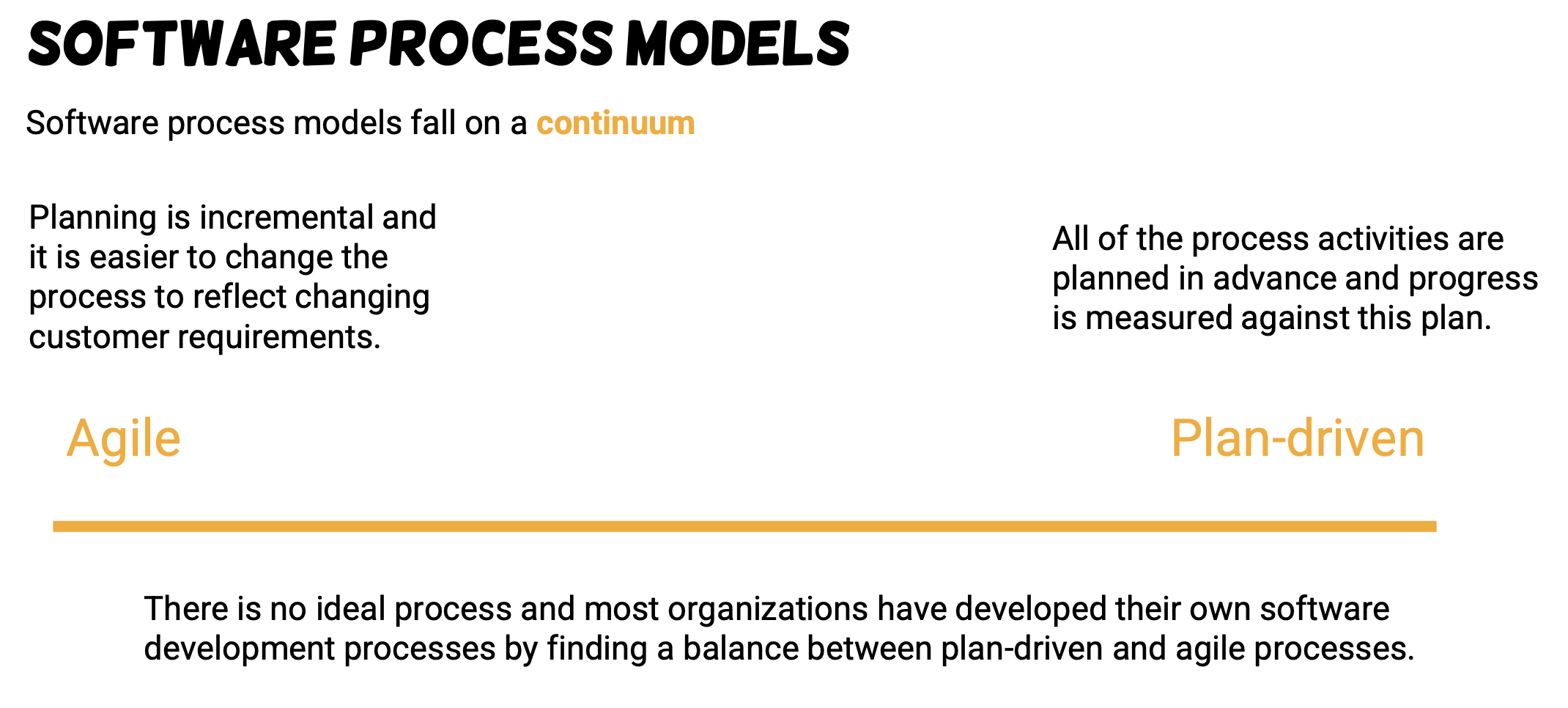 SOFTWARE PROCESS MODELS

Software process models fall on a continuum

Planning is incremental and it is easier to change the process to reflect changing customer requirements.

All of the process activities are planned in advance and progress is measured against this plan.

Agile

Plan-driven

There is no ideal process and most organizations have developed their own software development processes by finding a balance between plan-driven and agile processes.